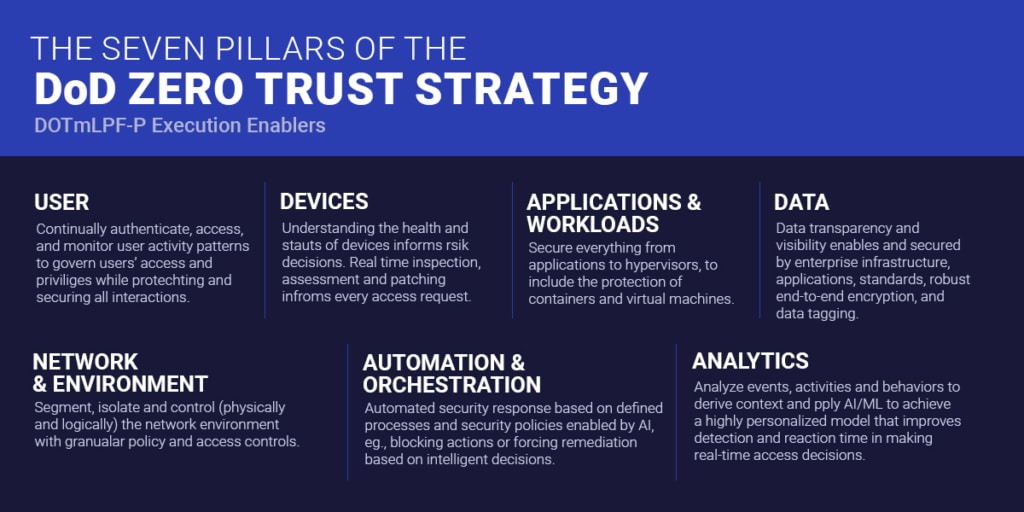 THE SEVEN PILLARS OF THE
DoD ZERO TRUST STRATEGY
DOTmLPF-P Execution Enablers

USER
Continually authenticate, access, and monitor user activity patterns to govern users' access and priviliges while protechting and securing all interactions.

DEVICES
Understanding the health and stauts of devices informs rsik decisions. Real time inspection, assessment and patching infroms every access request.

APPLICATIONS & WORKLOADS
Secure everything from applications to hypervisors, to include the protection of containers and virtual machines.

DATA
Data transparency and visibility enables and secured by enterprise infrastructure, applications, standards, robust end-to-end encryption, and data tagging.

NETWORK & ENVIRONMENT
Segment, isolate and control (physically and logically) the network environment with granualar policy and access controls.

AUTOMATION & ORCHESTRATION
Automated security response based on defined processes and security policies enabled by AI, eg., blocking actions or forcing remediation based on intelligent decisions.

ANALYTICS
Analyze events, activities and behaviors to derive context and pply AI/ML to achieve a highly personalized model that improves detection and reaction time in making real-time access decisions.